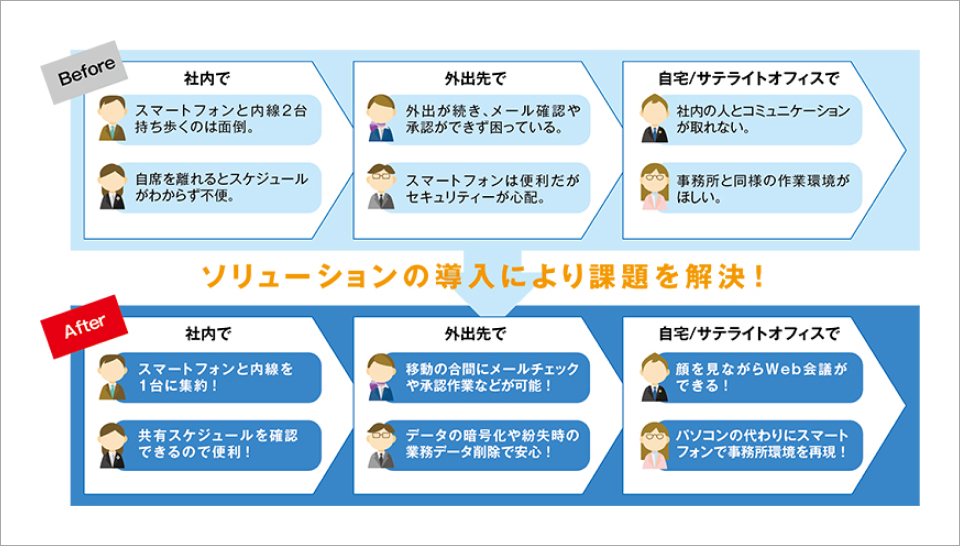 Before

社内で

スマートフォンと内線2台持ち歩くのは面倒。

自席を離れるとスケジュールがわからず不便。

外出先で

外出が続き、メール確認や承認ができず困っている。

スマートフォンは便利だがセキュリティーが心配。

自宅/サテライトオフィスで

社内の人とコミュニケーションが取れない。

事務所と同様の作業環境がほしい。

ソリューションの導入により課題を解決!

After

社内で

スマートフォンと内線を1台に集約!

共有スケジュールを確認できるので便利!

外出先で

移動の合間にメールチェックや承認作業などが可能!

データの暗号化や紛失時の業務データ削除で安心!

自宅/サテライトオフィスで

顔を見ながらWeb会議ができる!

パソコンの代わりにスマートフォンで事務所環境を再現!